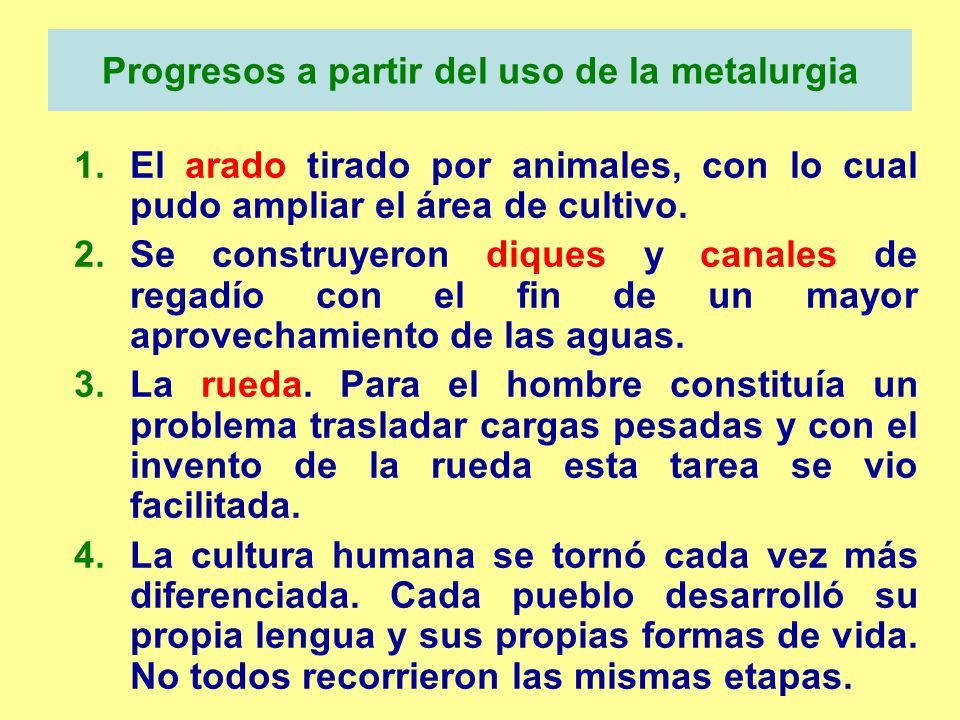 Progresos a partir del uso de la metalurgia

1. El arado tirado por animales, con lo cual pudo ampliar el área de cultivo.
2. Se construyeron diques y canales de regadío con el fin de un mayor aprovechamiento de las aguas.
3. La rueda. Para el hombre constituía un problema trasladar cargas pesadas y con el invento de la rueda esta tarea se vio facilitada.
4. La cultura humana se tornó cada vez más diferenciada. Cada pueblo desarrolló su propia lengua y sus propias formas de vida. No todos recorrieron las mismas etapas.